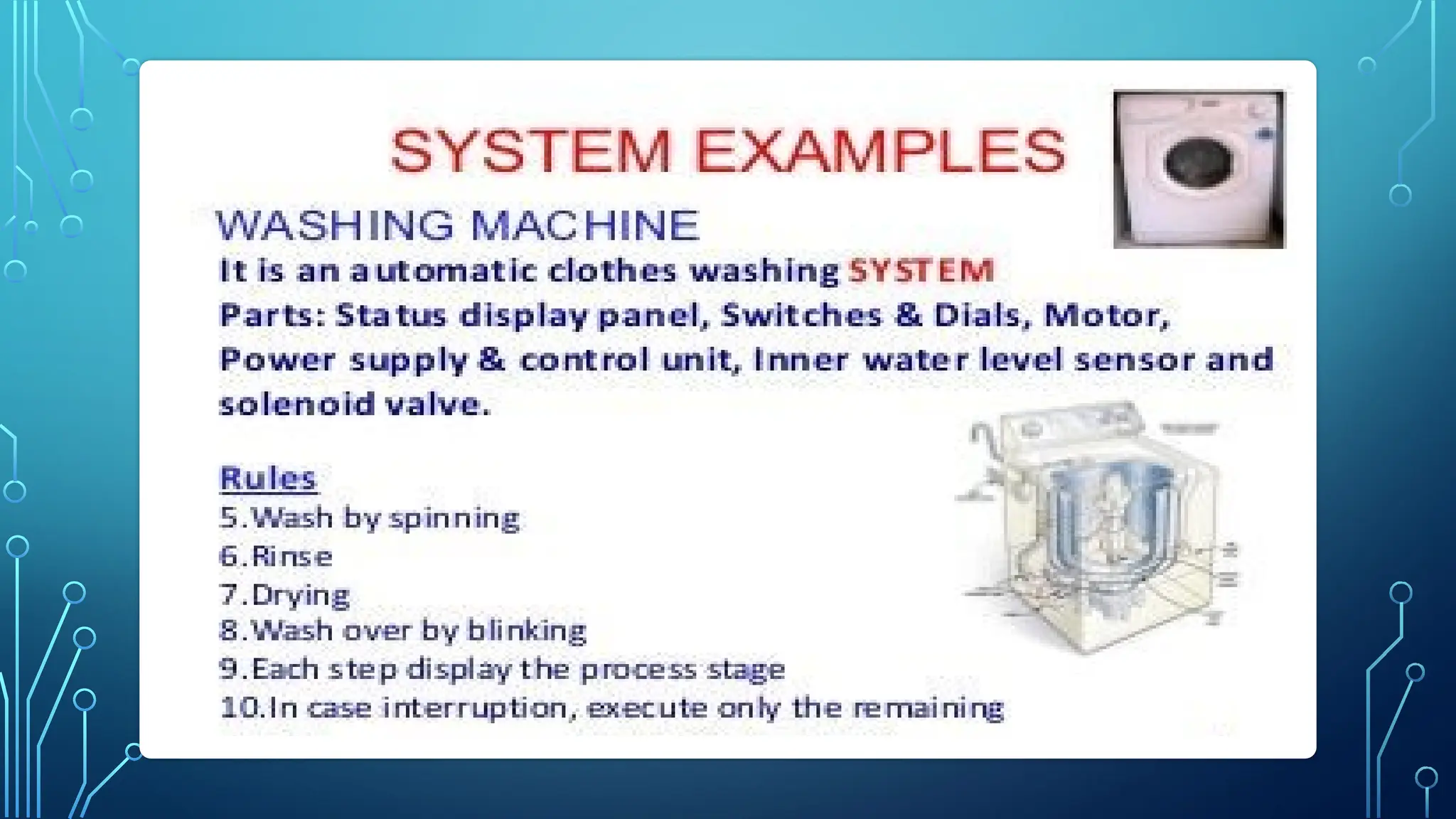 SYSTEM EXAMPLES

WASHING MACHINE

It is an automatic clothes washing SYSTEM

Parts: Status display panel, Switches & Dials, Motor, Power supply & control unit, Inner water level sensor and solenoid valve.

Rules

5.Wash by spinning

6.Rinse

7.Drying

8.Wash over by blinking

9.Each step display the process stage

10.In case interruption, execute only the remaining